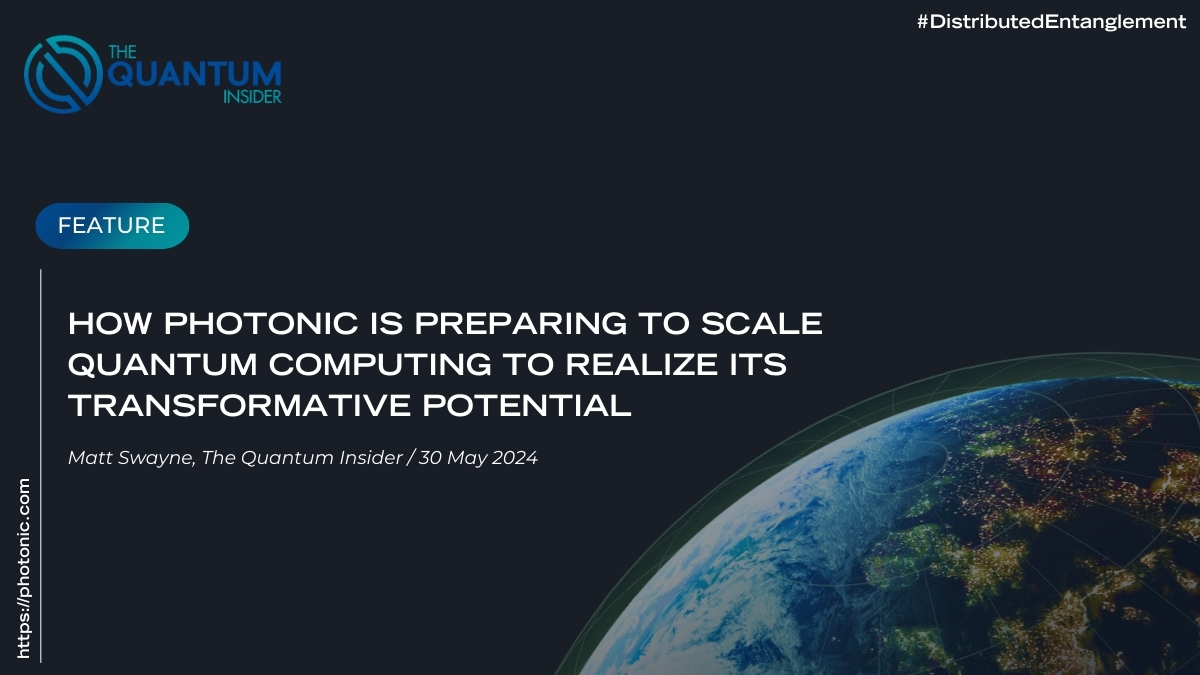 THE QUANTUM INSIDER

#DistributedEntanglement

FEATURE

HOW PHOTONIC IS PREPARING TO SCALE QUANTUM COMPUTING TO REALIZE ITS TRANSFORMATIVE POTENTIAL

Matt Swayne, The Quantum Insider / 30 May 2024

https://photonic.com